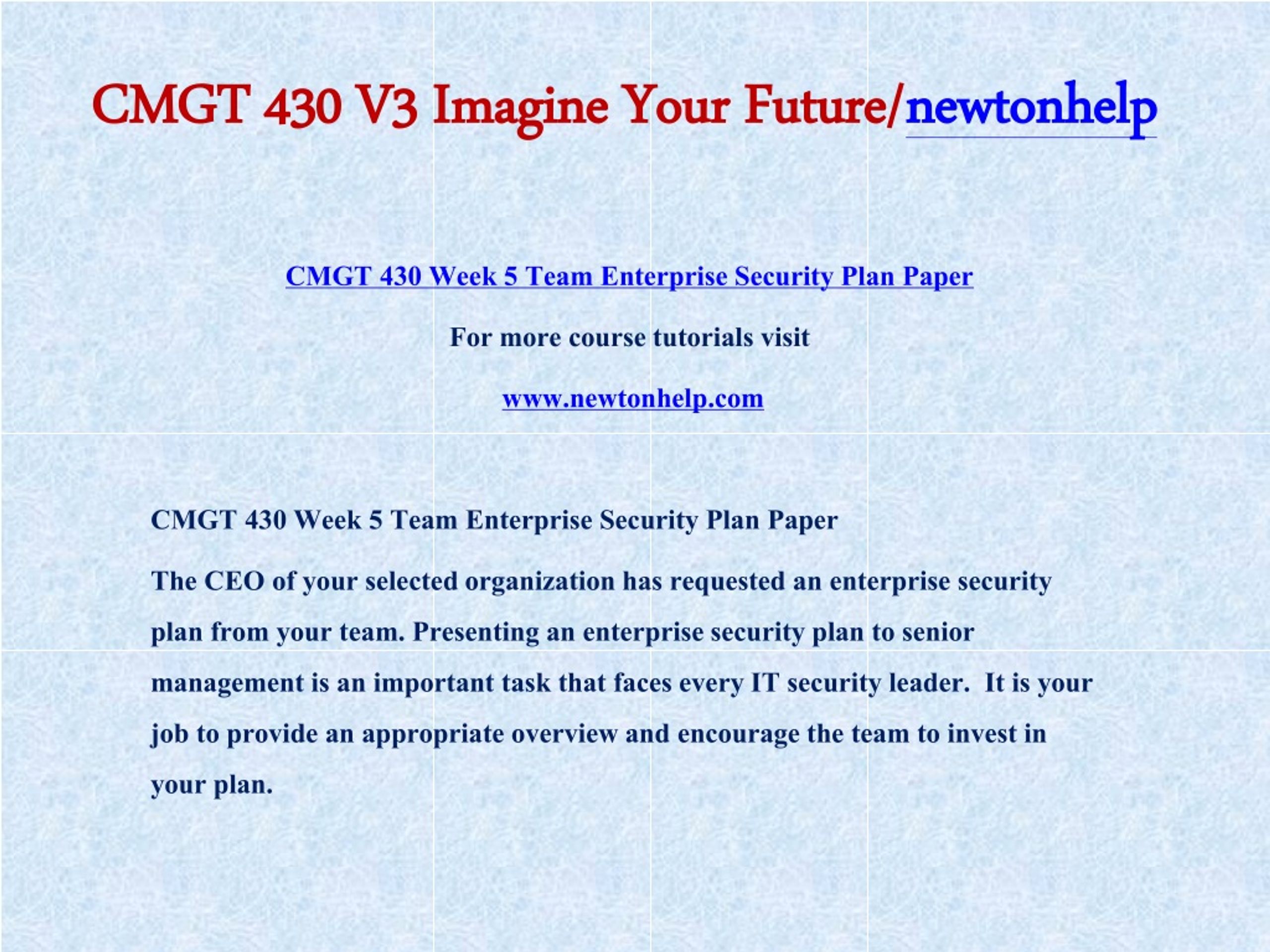 CMGT 430 V3 Imagine Your Future/newtonhelp

CMGT 430 Week 5 Team Enterprise Security Plan Paper

For more course tutorials visit

www.newtonhelp.com

CMGT 430 Week 5 Team Enterprise Security Plan Paper

The CEO of your selected organization has requested an enterprise security plan from your team. Presenting an enterprise security plan to senior management is an important task that faces every IT security leader. It is your job to provide an appropriate overview and encourage the team to invest in your plan.